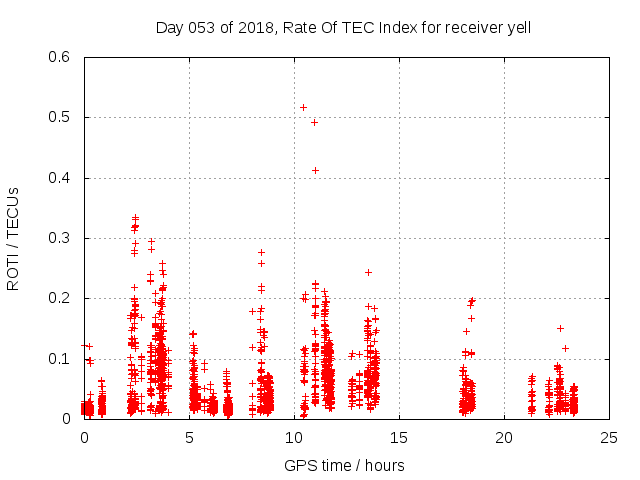 Day 053 of 2018, Rate Of TEC Index for receiver yell

ROTI / TECUs

0.6
0.5
0.4
0.3
0.2
0.1
0

0
5
10
15
20
25

GPS time / hours